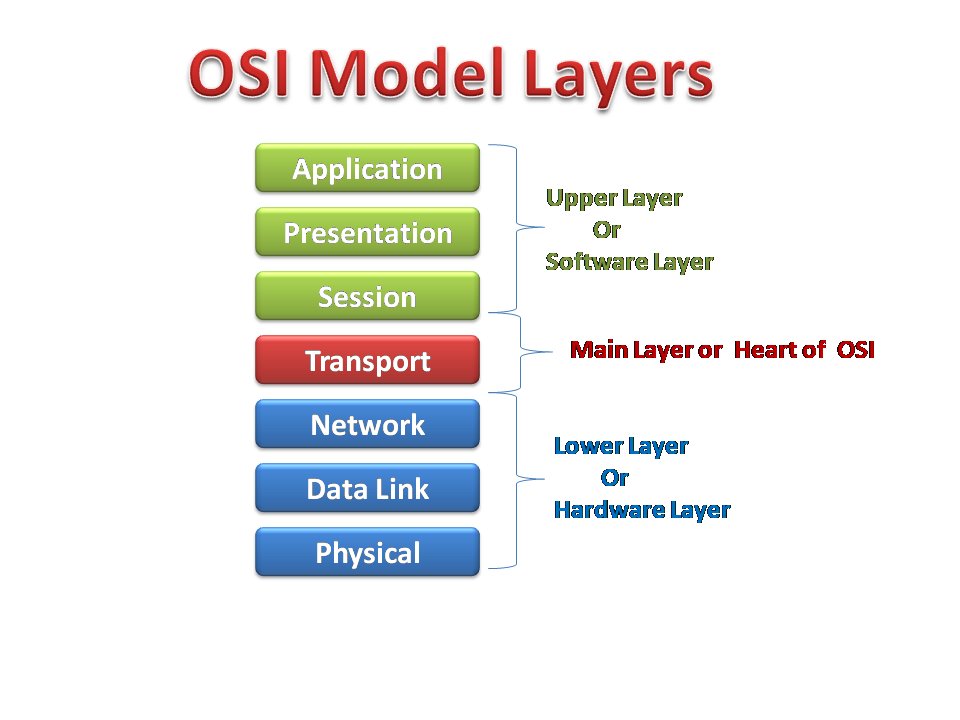 OSI Model Layers

Application

Presentation

Session

Transport

Network

Data Link

Physical

Upper Layer
Or
Software Layer

Main Layer or Heart of OSI

Lower Layer
Or
Hardware Layer